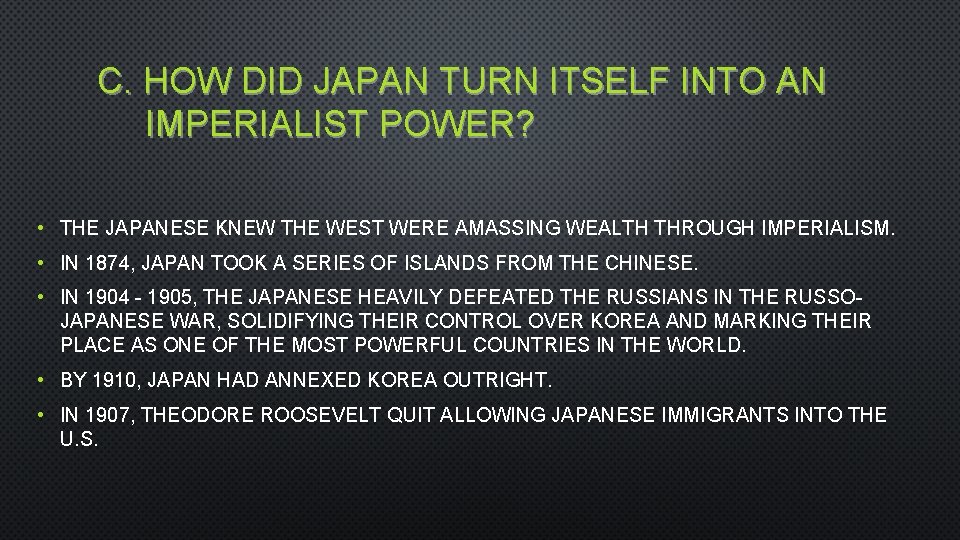 C. HOW DID JAPAN TURN ITSELF INTO AN IMPERIALIST POWER?

• THE JAPANESE KNEW THE WEST WERE AMASSING WEALTH THROUGH IMPERIALISM.

• IN 1874, JAPAN TOOK A SERIES OF ISLANDS FROM THE CHINESE.

• IN 1904 - 1905, THE JAPANESE HEAVILY DEFEATED THE RUSSIANS IN THE RUSSO-JAPANESE WAR, SOLIDIFYING THEIR CONTROL OVER KOREA AND MARKING THEIR PLACE AS ONE OF THE MOST POWERFUL COUNTRIES IN THE WORLD.

• BY 1910, JAPAN HAD ANNEXED KOREA OUTRIGHT.

• IN 1907, THEODORE ROOSEVELT QUIT ALLOWING JAPANESE IMMIGRANTS INTO THE U.S.